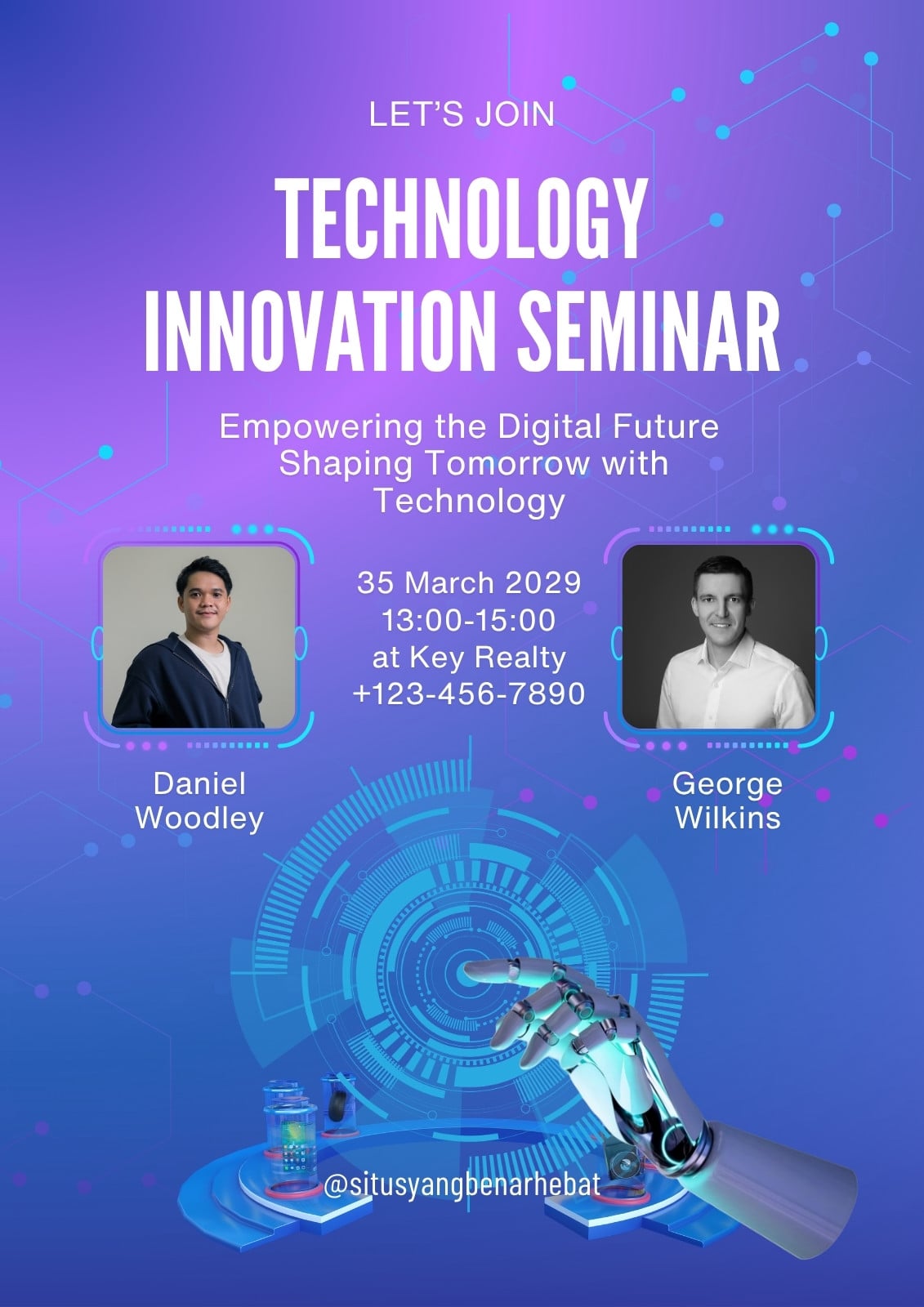 LET'S JOIN

TECHNOLOGY INNOVATION SEMINAR

Empowering the Digital Future Shaping Tomorrow with Technology

35 March 2029
13:00-15:00
at Key Realty
+123-456-7890

Daniel Woodley

George Wilkins

@situsyangbenarhebat